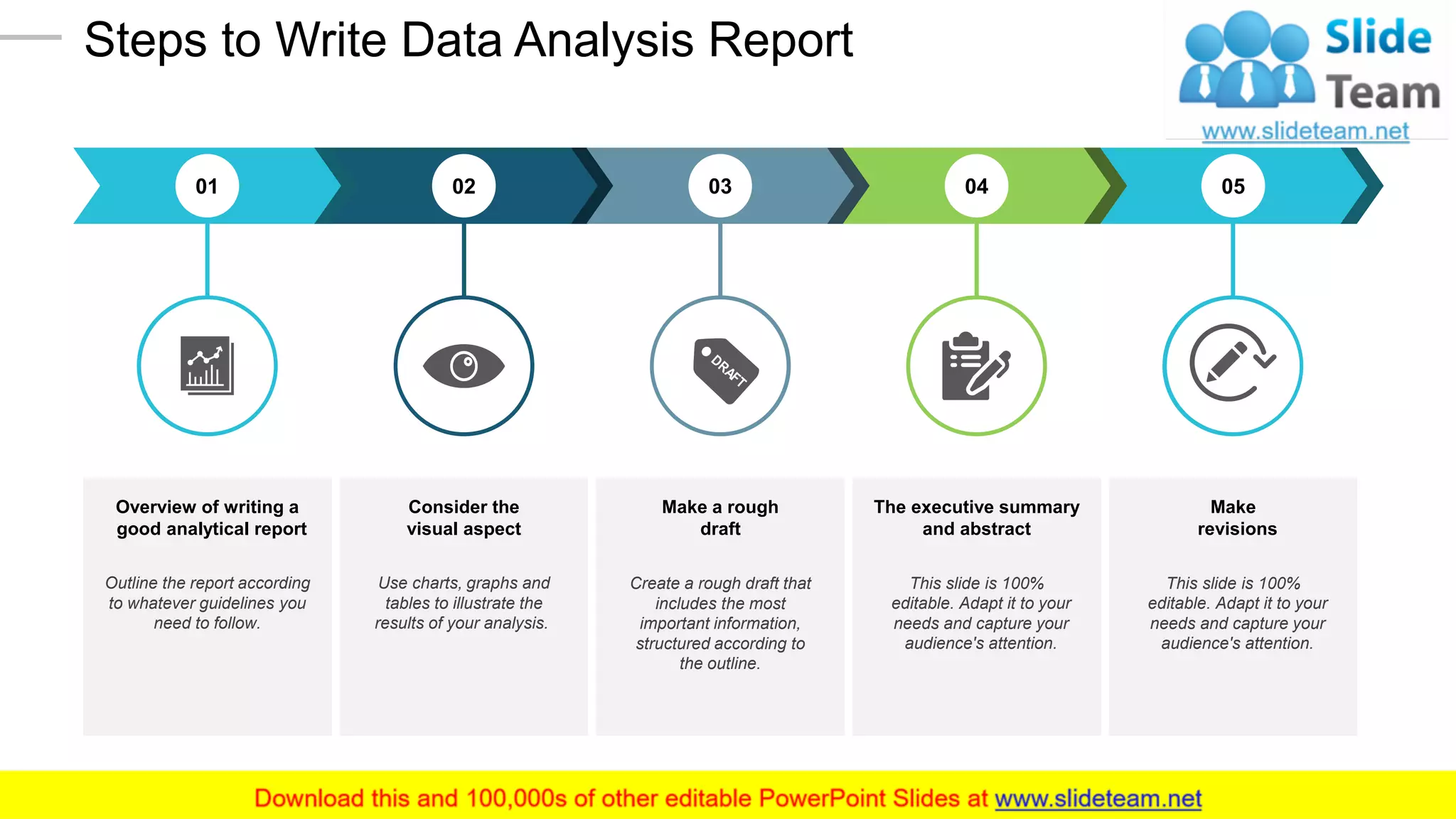 Steps to Write Data Analysis Report

Slide Team
www.slideteam.net

01

02

03

04

05

DRAFT

Overview of writing a good analytical report

Outline the report according to whatever guidelines you need to follow.

Consider the visual aspect

Use charts, graphs and tables to illustrate the results of your analysis.

Make a rough draft

Create a rough draft that includes the most important information, structured according to the outline.

The executive summary and abstract

This slide is 100% editable. Adapt it to your needs and capture your audience's attention.

Make revisions

This slide is 100% editable. Adapt it to your needs and capture your audience's attention.

Download this and 100,000s of other editable PowerPoint Slides at www.slideteam.net